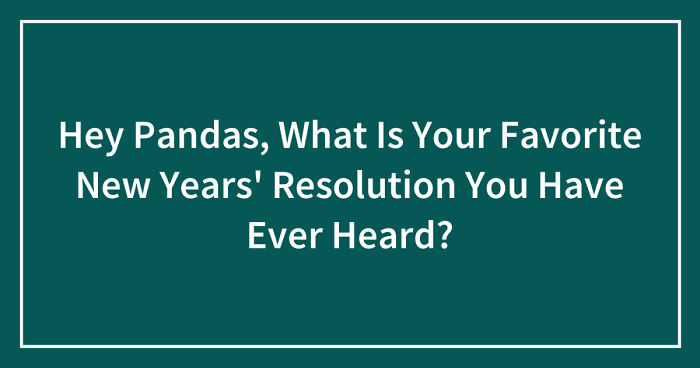 Hey Pandas, What Is Your Favorite New Years' Resolution You Have Ever Heard?